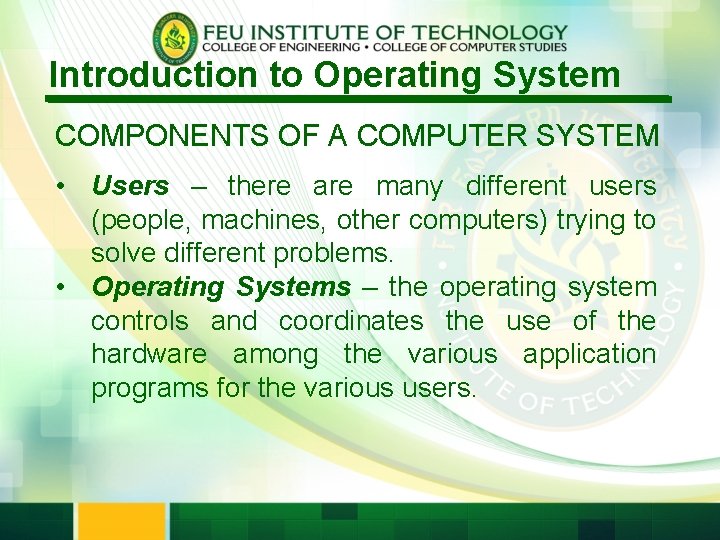 FEU INSTITUTE OF TECHNOLOGY
COLLEGE OF ENGINEERING • COLLEGE OF COMPUTER STUDIES

Introduction to Operating System

COMPONENTS OF A COMPUTER SYSTEM

• Users – there are many different users (people, machines, other computers) trying to solve different problems.
• Operating Systems – the operating system controls and coordinates the use of the hardware among the various application programs for the various users.